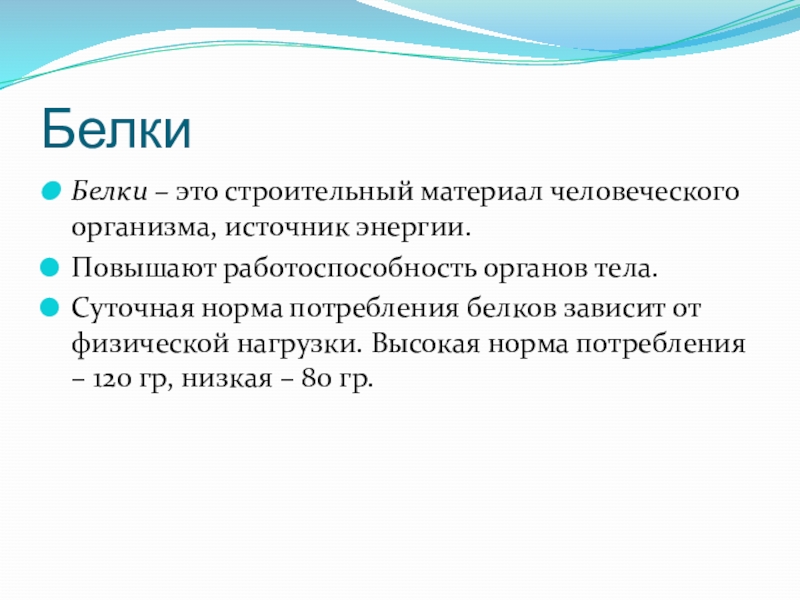 Белки

Белки – это строительный материал человеческого организма, источник энергии.

Повышают работоспособность органов тела.

Суточная норма потребления белков зависит от физической нагрузки. Высокая норма потребления – 120 гр, низкая – 80 гр.